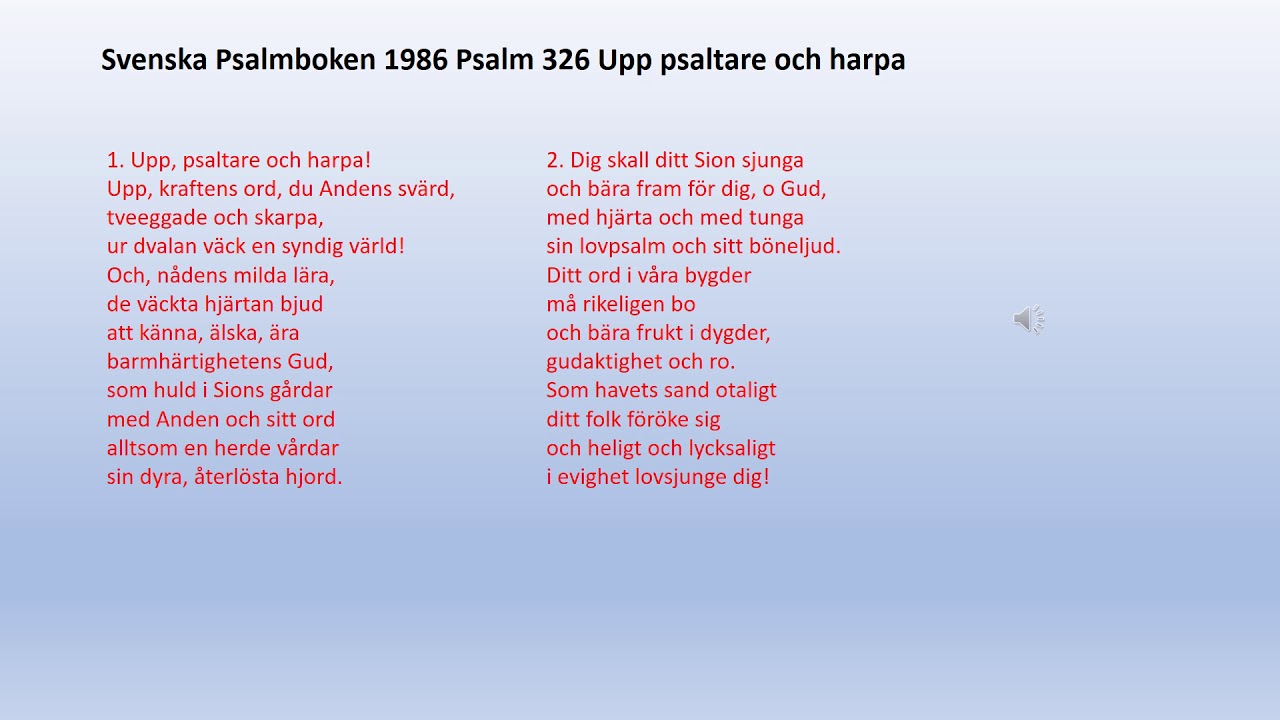 Svenska Psalmboken 1986 Psalm 326 Upp psaltare och harpa

1. Upp, psaltare och harpa!
Upp, kraftens ord, du Andens svärd,
tveeggade och skarpa,
ur dvalan väck en syndig värld!
Och, nådens milda lära,
de väckta hjärtan bjud
att känna, älska, ära
barmhärtighetens Gud,
som huld i Sions gårdar
med Anden och sitt ord
alltsom en herde vårdar
sin dyra, återlösta hjord.

2. Dig skall ditt Sion sjunga
och bära fram för dig, o Gud,
med hjärta och med tunga
sin lovpsalm och sitt böneljud.
Ditt ord i våra bygder
må rikeligen bo
och bära frukt i dygder,
gudaktighet och ro.
Som havets sand otaligt
ditt folk föröke sig
och heligt och lycksaligt
i evighet lovsjunge dig!